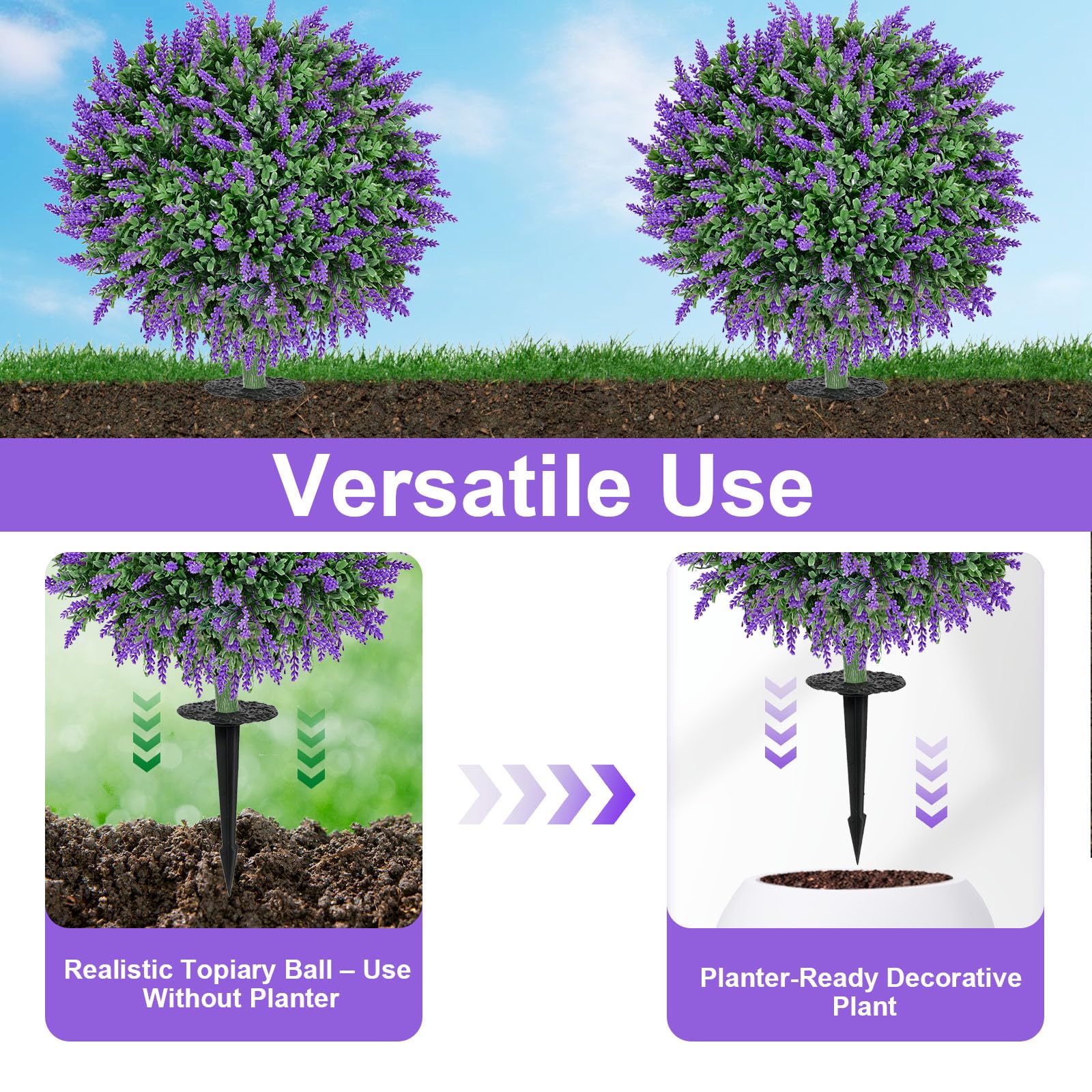 Versatile Use

Realistic Topiary Ball – Use Without Planter

Planter-Ready Decorative Plant